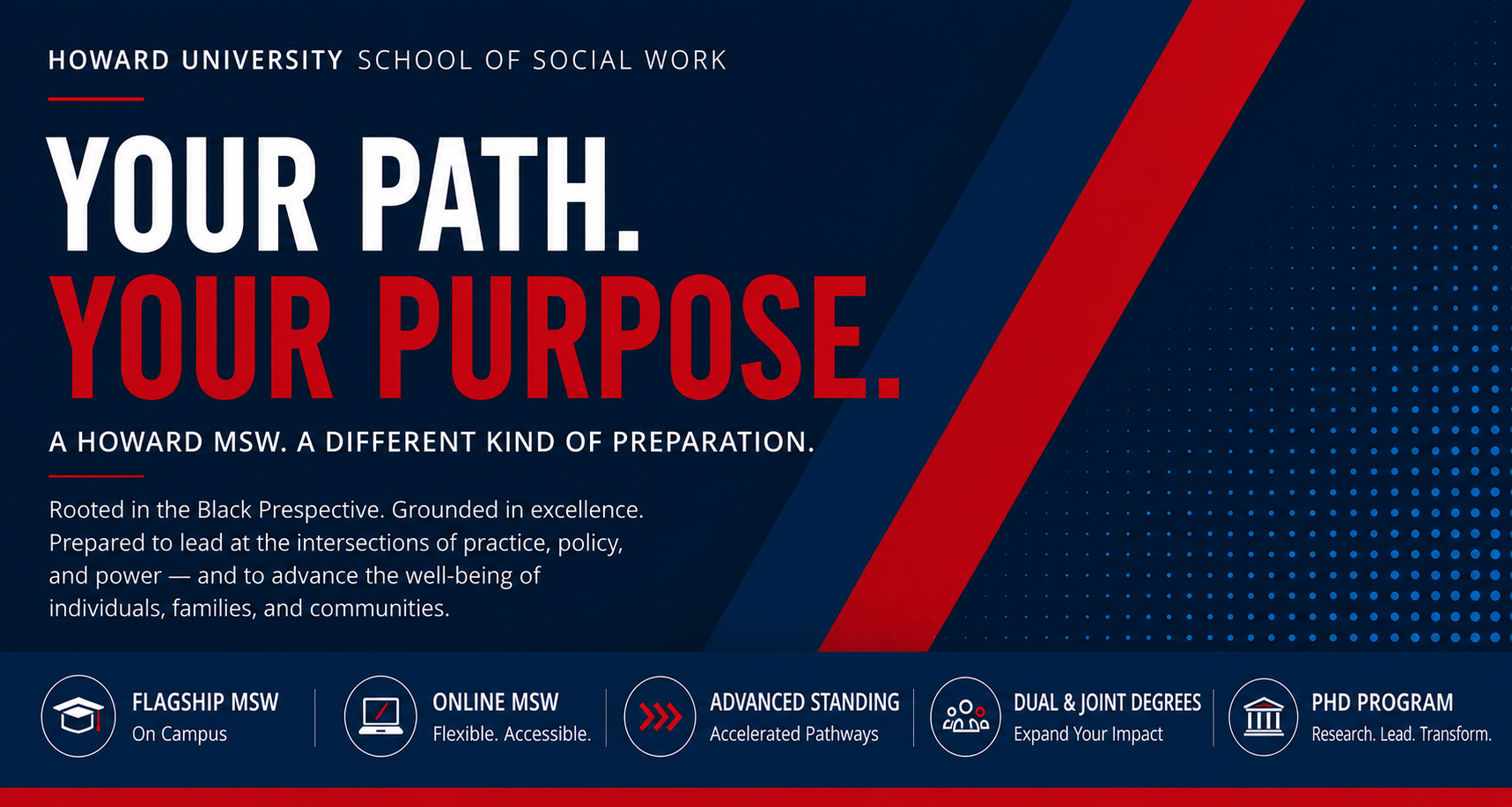 HOWARD UNIVERSITY SCHOOL OF SOCIAL WORK

YOUR PATH.
YOUR PURPOSE.

A HOWARD MSW. A DIFFERENT KIND OF PREPARATION.

Rooted in the Black Prespective. Grounded in excellence. Prepared to lead at the intersections of practice, policy, and power — and to advance the well-being of individuals, families, and communities.

FLAGSHIP MSW
On Campus

ONLINE MSW
Flexible. Accessible.

ADVANCED STANDING
Accelerated Pathways

DUAL & JOINT DEGREES
Expand Your Impact

PHD PROGRAM
Research. Lead. Transform.